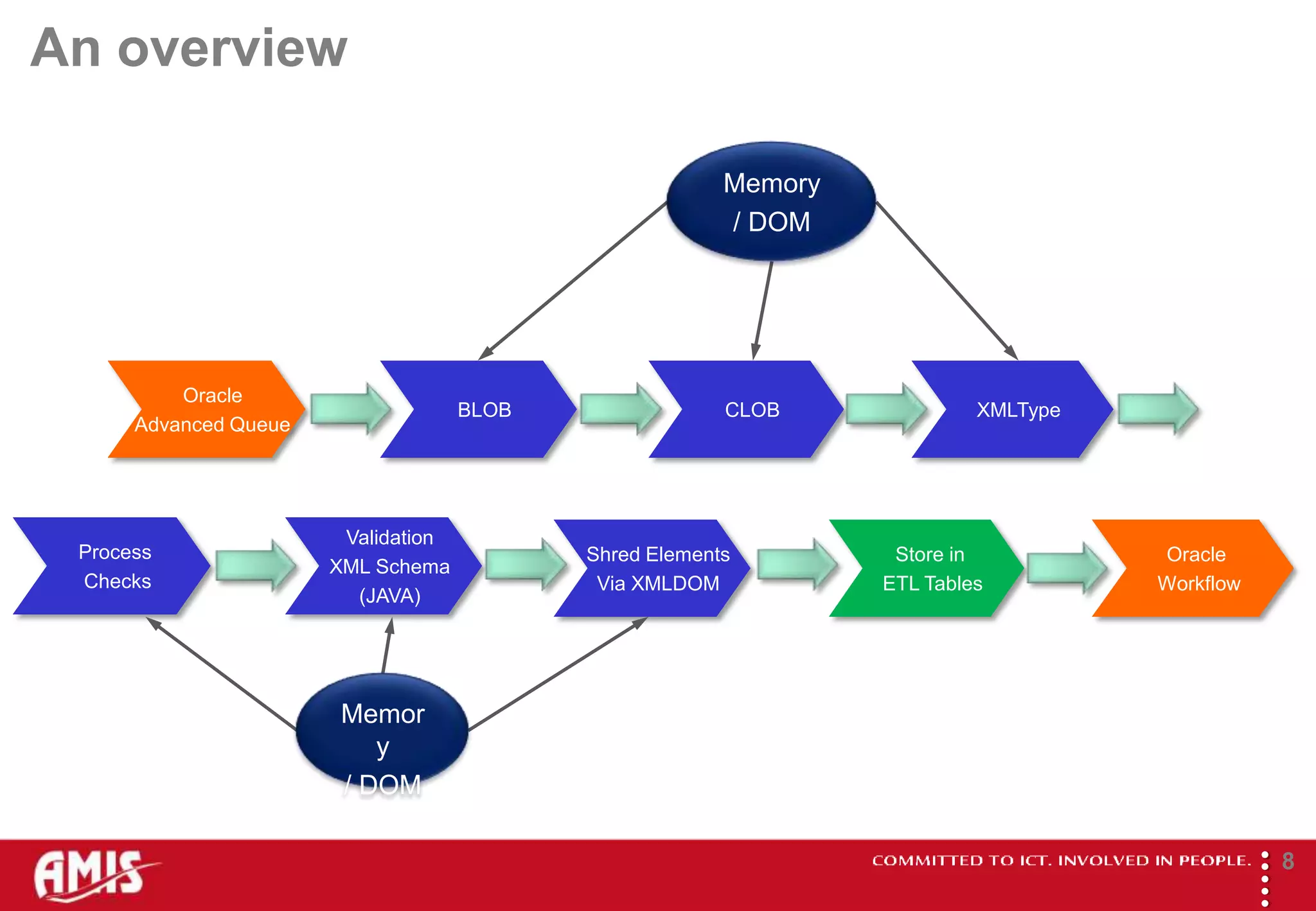 An overview

Memory / DOM

Oracle Advanced Queue

BLOB

CLOB

XMLType

Process Checks

Validation XML Schema (JAVA)

Shred Elements Via XMLDOM

Store in ETL Tables

Oracle Workflow

Memor y / DOM

AMIS

COMMITTED TO ICT. INVOLVED IN PEOPLE.

8